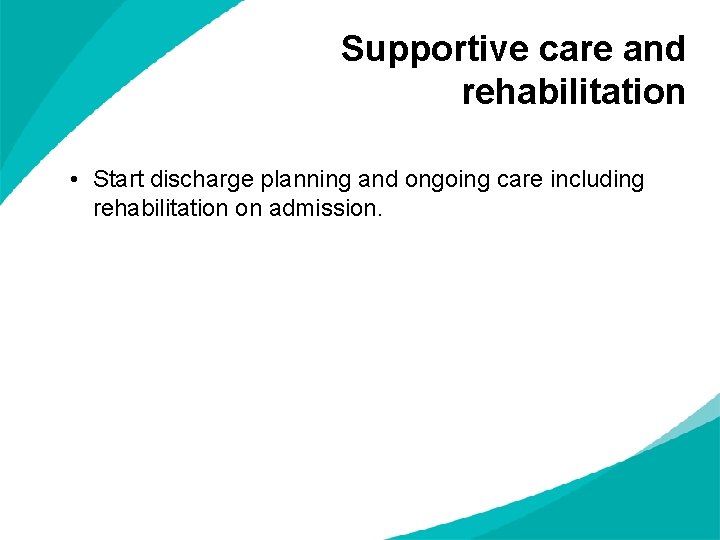 Supportive care and rehabilitation

• Start discharge planning and ongoing care including rehabilitation on admission.